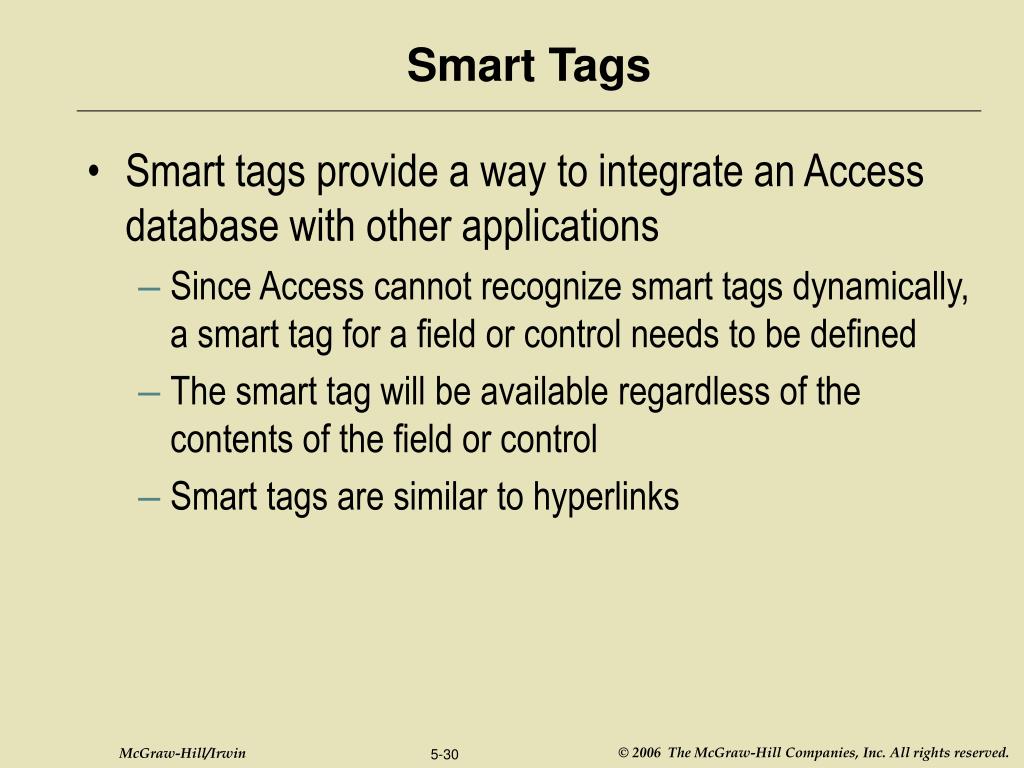 Smart Tags

• Smart tags provide a way to integrate an Access database with other applications
– Since Access cannot recognize smart tags dynamically, a smart tag for a field or control needs to be defined
– The smart tag will be available regardless of the contents of the field or control
– Smart tags are similar to hyperlinks

McGraw-Hill/Irwin
5-30
© 2006 The McGraw-Hill Companies, Inc. All rights reserved.